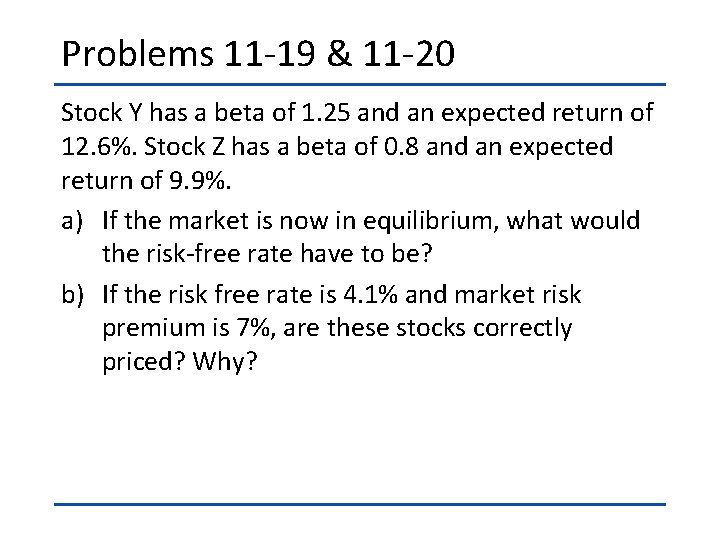 Problems 11-19 & 11-20

Stock Y has a beta of 1.25 and an expected return of 12.6%. Stock Z has a beta of 0.8 and an expected return of 9.9%.

a) If the market is now in equilibrium, what would the risk-free rate have to be?

b) If the risk free rate is 4.1% and market risk premium is 7%, are these stocks correctly priced? Why?